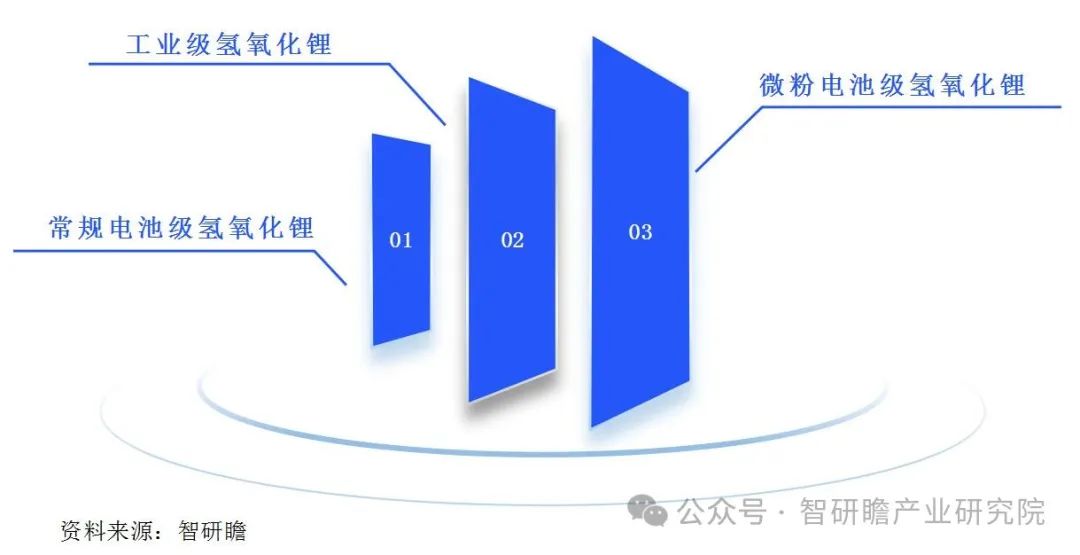 工业级氢氧化锂

微粉电池级氢氧化锂

常规电池级氢氧化锂

01

02

03

资料来源：智研瞻

公众号 · 智研瞻产业研究院